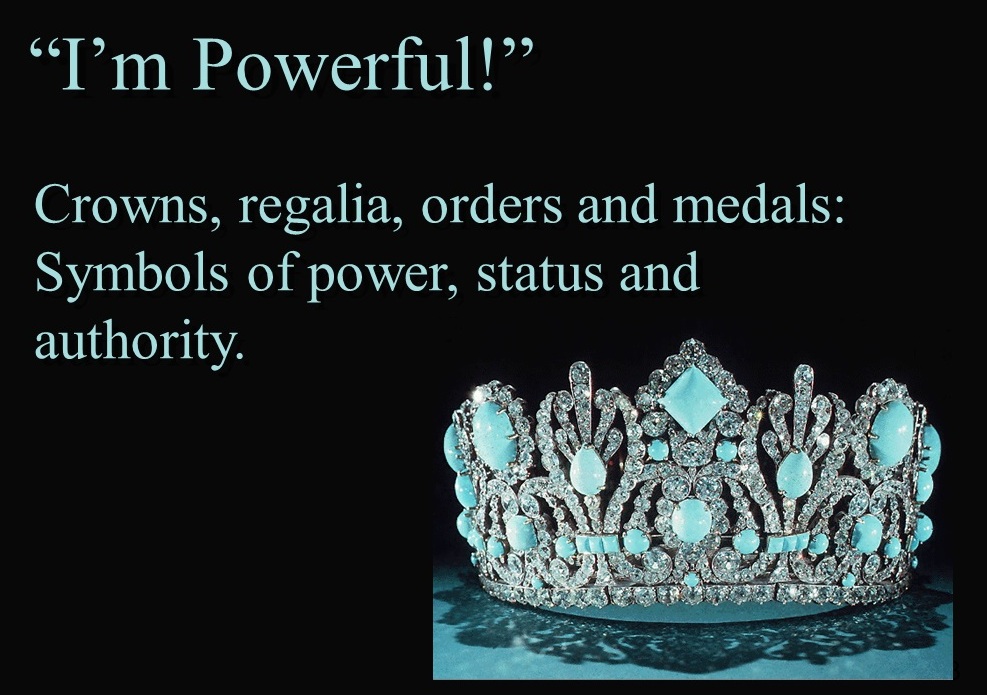 “I’m Powerful!”

Crowns, regalia, orders and medals: Symbols of power, status and authority.